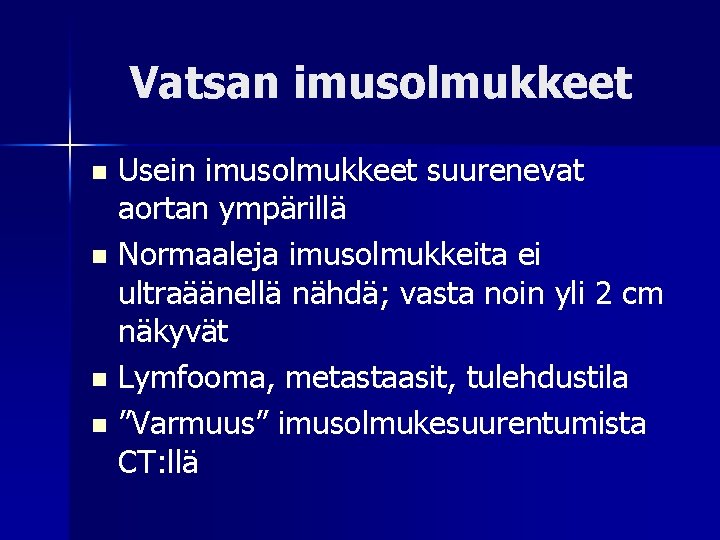 Vatsan imusolmukkeet

- Usein imusolmukkeet suurenevat aortan ympärillä
- Normaaleja imusolmukkeita ei ultraäänellä nähdä; vasta noin yli 2 cm näkyvät
- Lymfooma, metastaasit, tulehdustila
- ”Varmuus” imusolmukesuurentumista CT:llä